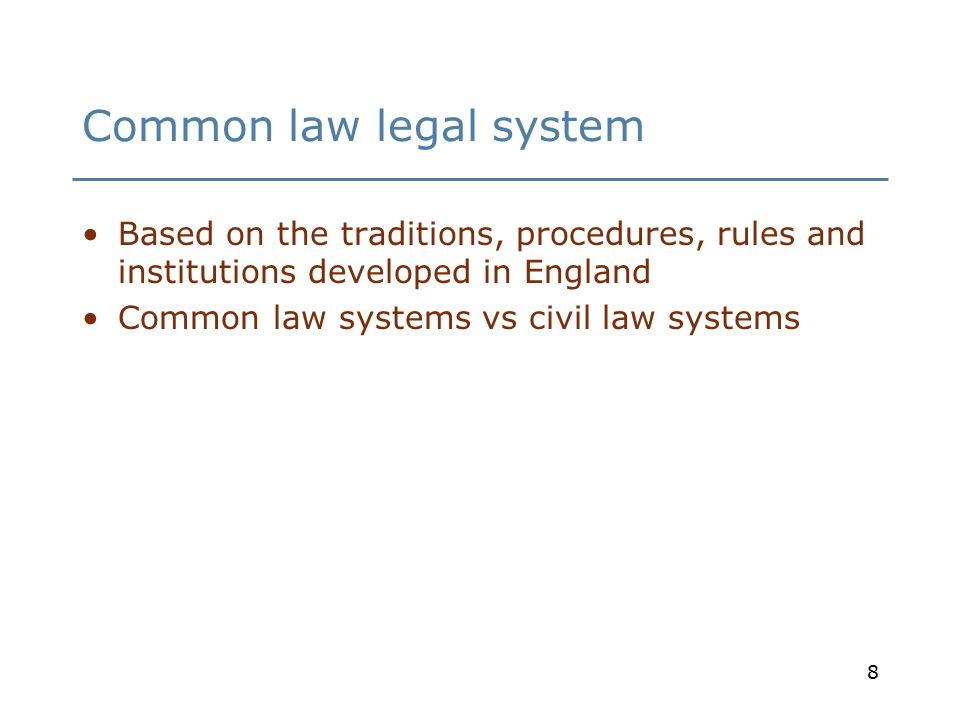 Common law legal system

• Based on the traditions, procedures, rules and institutions developed in England
• Common law systems vs civil law systems

8